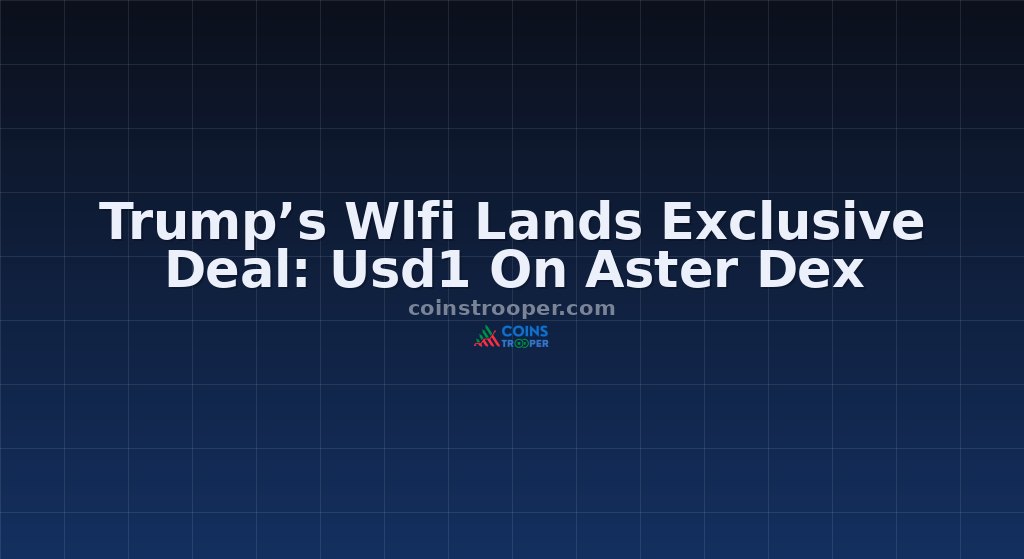 Trump’s Wlfi Lands Exclusive Deal: Usd1 On Aster Dex

coinstrooper.com

COINS TROOPER